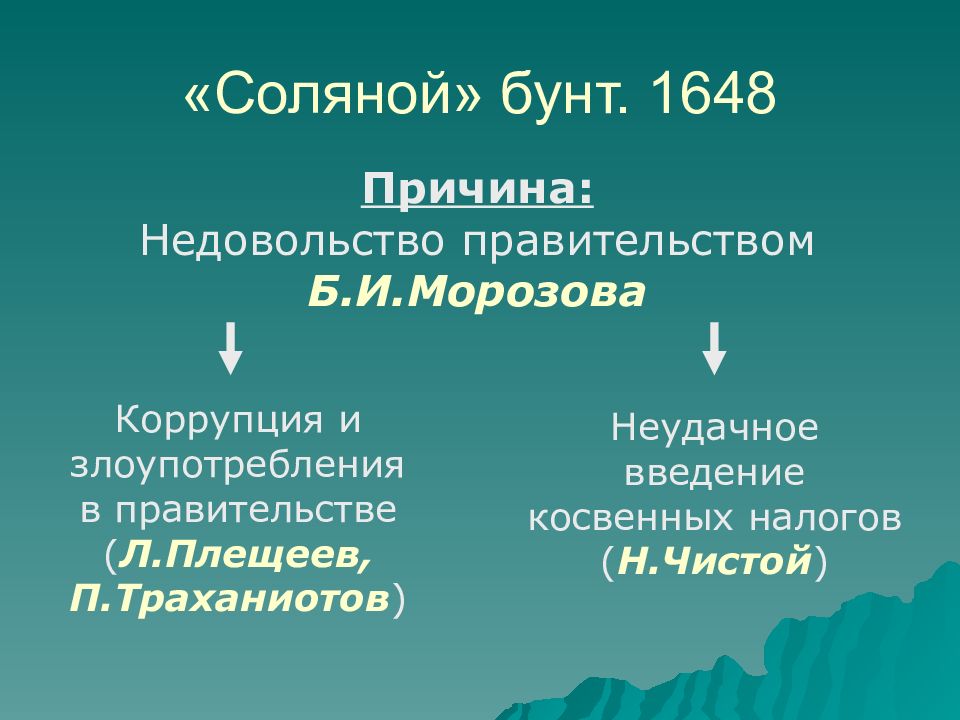 «Соляной» бунт. 1648

Причина:
Недовольство правительством
Б.И.Морозова

Коррупция и злоупотребления в правительстве (Л.Плещеев, П.Траханиотов)

Неудачное введение косвенных налогов (Н.Чистой)